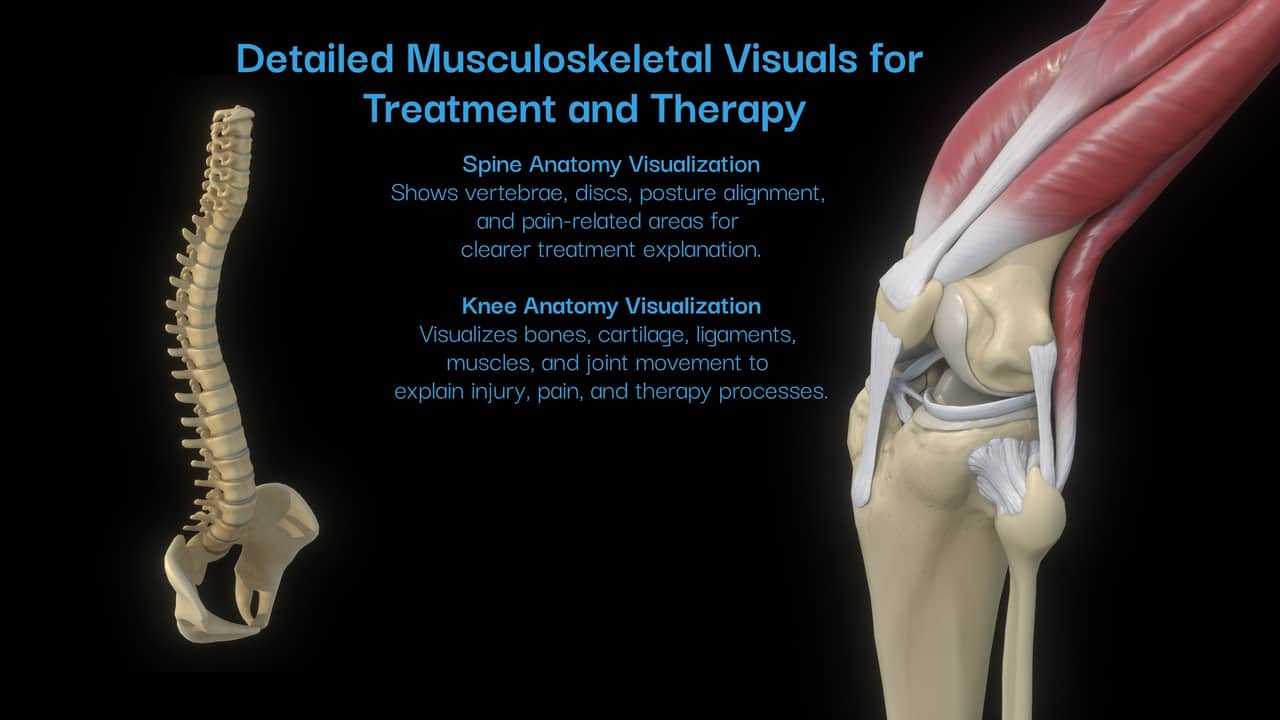 Detailed Musculoskeletal Visuals for Treatment and Therapy

Spine Anatomy Visualization
Shows vertebrae, discs, posture alignment, and pain-related areas for clearer treatment explanation.

Knee Anatomy Visualization
Visualizes bones, cartilage, ligaments, muscles, and joint movement to explain injury, pain, and therapy processes.